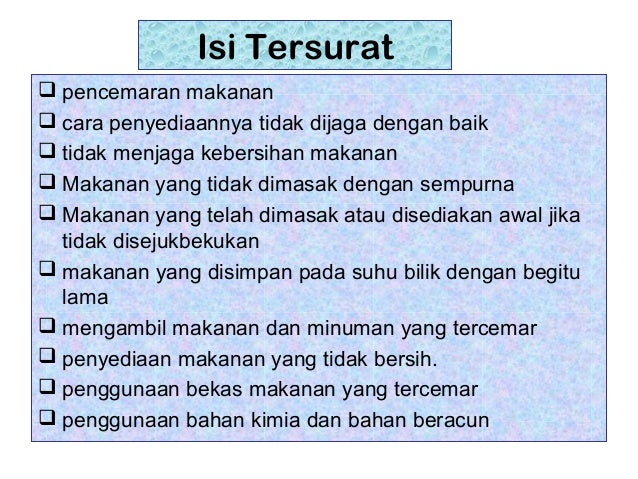 Isi Tersurat

❑ pencemaran makanan
❑ cara penyediaannya tidak dijaga dengan baik
❑ tidak menjaga kebersihan makanan
❑ Makanan yang tidak dimasak dengan sempurna
❑ Makanan yang telah dimasak atau disediakan awal jika tidak disejukbekukan
❑ makanan yang disimpan pada suhu bilik dengan begitu lama
❑ mengambil makanan dan minuman yang tercemar
❑ penyediaan makanan yang tidak bersih.
❑ penggunaan bekas makanan yang tercemar
❑ penggunaan bahan kimia dan bahan beracun